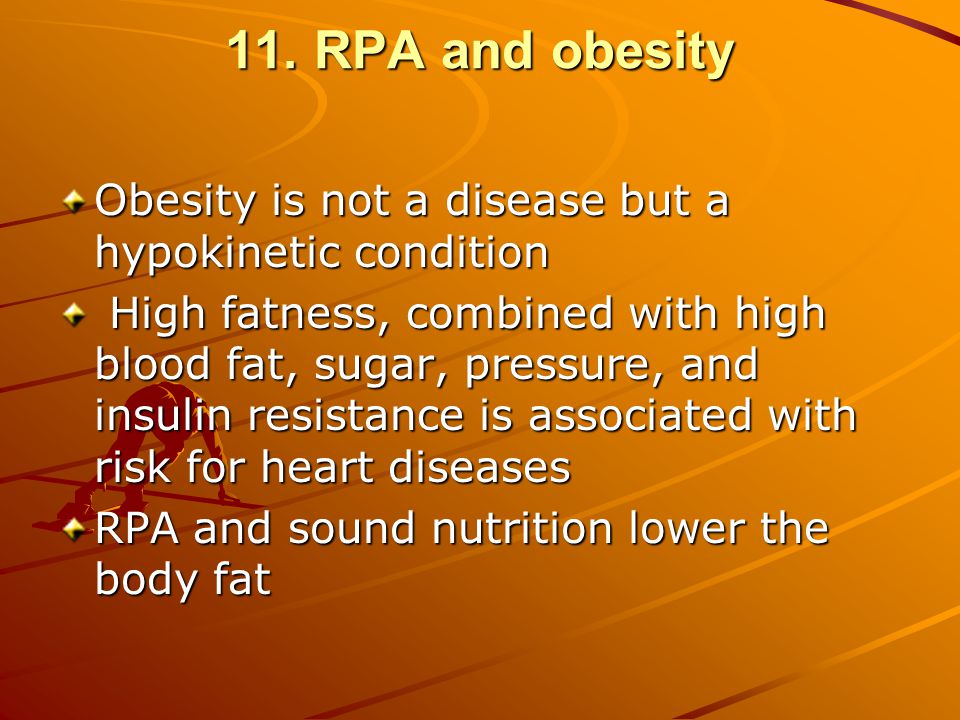 11. RPA and obesity

Obesity is not a disease but a hypokinetic condition

High fatness, combined with high blood fat, sugar, pressure, and insulin resistance is associated with risk for heart diseases

RPA and sound nutrition lower the body fat